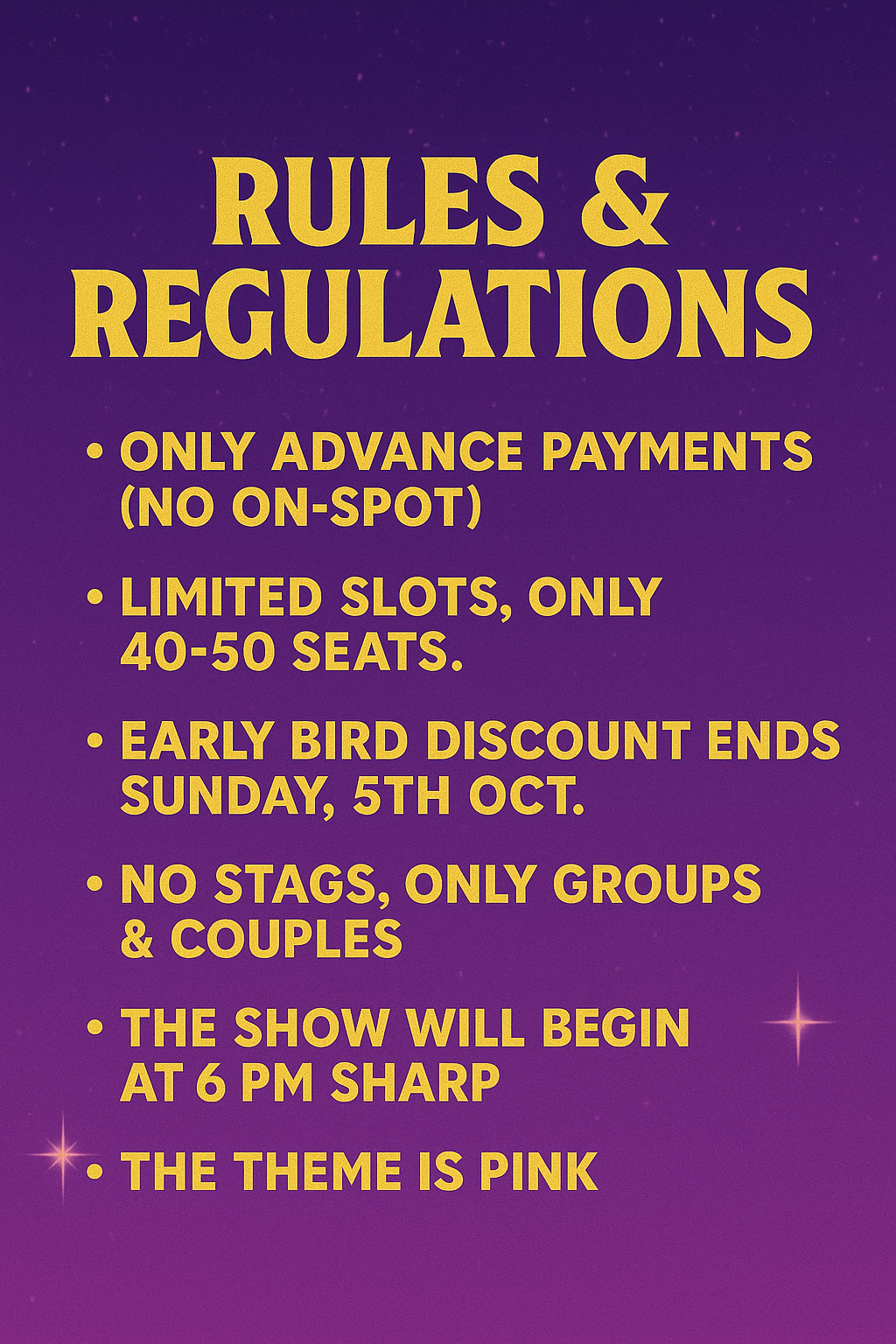 RULES & REGULATIONS

• ONLY ADVANCE PAYMENTS (NO ON-SPOT)

• LIMITED SLOTS, ONLY 40-50 SEATS.

• EARLY BIRD DISCOUNT ENDS SUNDAY, 5TH OCT.

• NO STAGS, ONLY GROUPS & COUPLES

• THE SHOW WILL BEGIN AT 6 PM SHARP

• THE THEME IS PINK